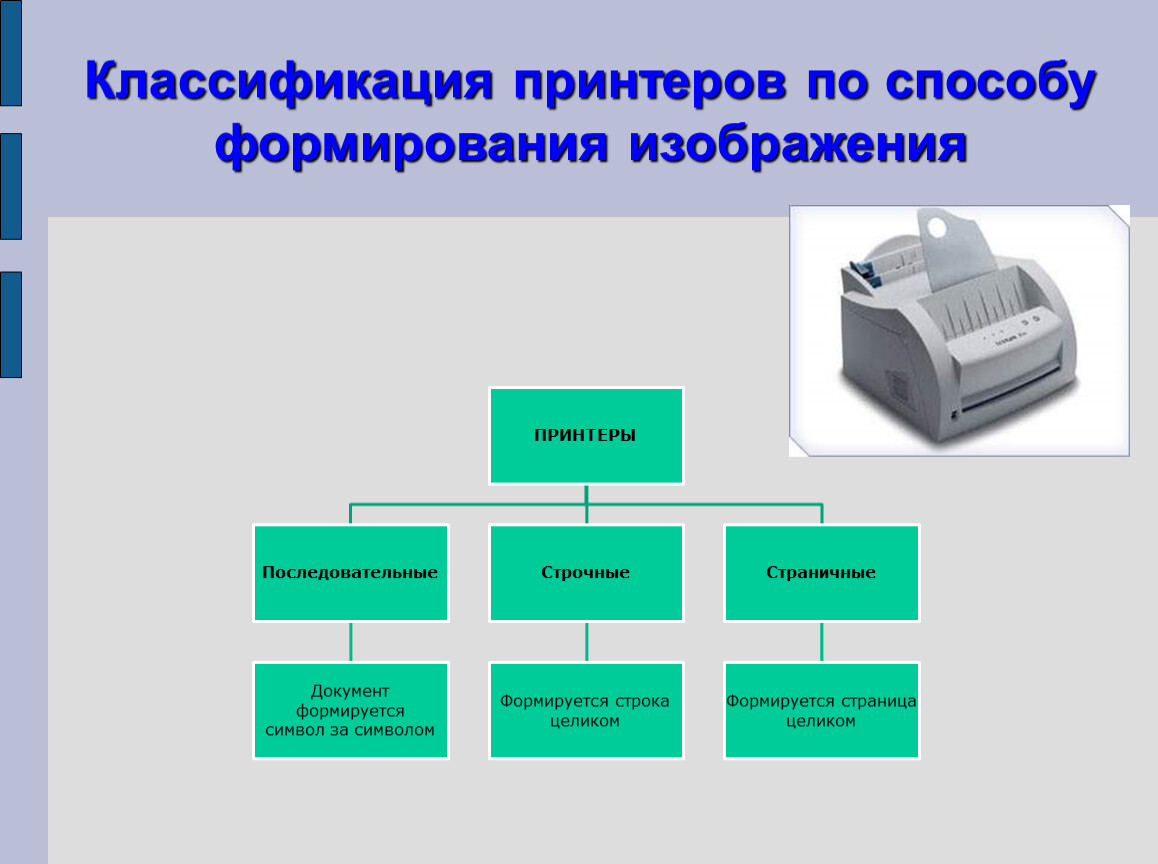 Классификация принтеров по способу формирования изображения

ПРИНТЕРЫ

Последовательные

Строчные

Страничные

Документ формируется символ за символом

Формируется строка целиком

Формируется страница целиком